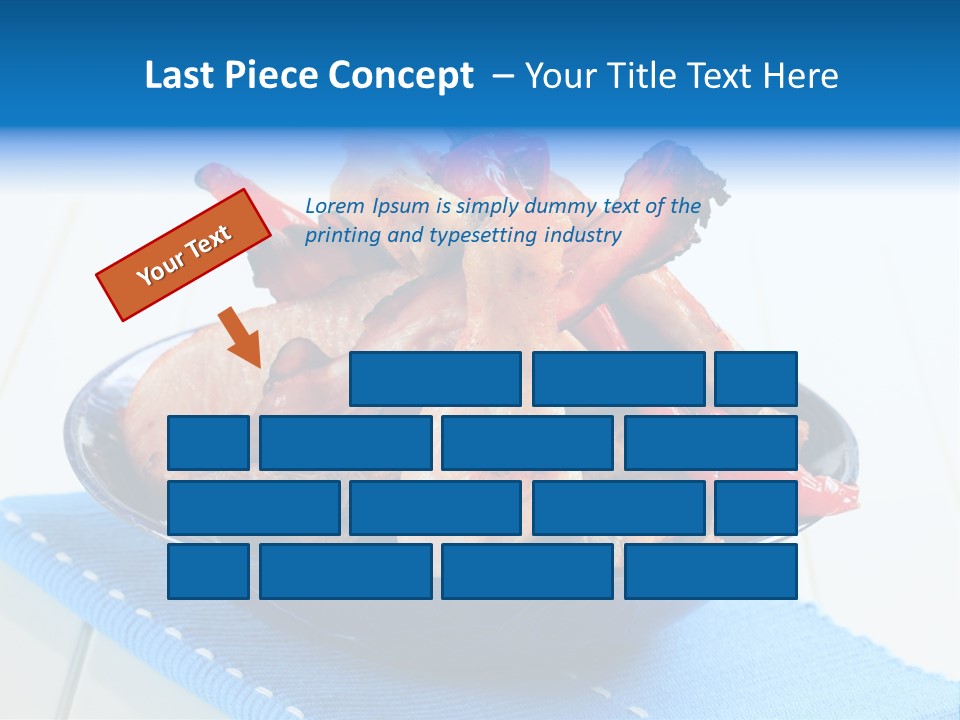 Last Piece Concept – Your Title Text Here

Your Text

Lorem Ipsum is simply dummy text of the printing and typesetting industry